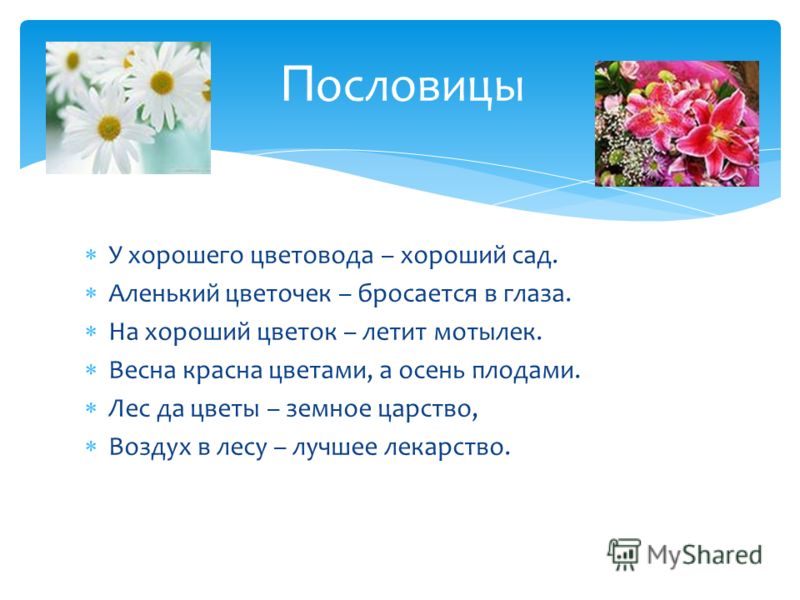 Пословицы

* У хорошего цветовода – хороший сад.
* Аленький цветочек – бросается в глаза.
* На хороший цветок – летит мотылек.
* Весна красна цветами, а осень плодами.
* Лес да цветы – земное царство,
* Воздух в лесу – лучшее лекарство.

MyShared